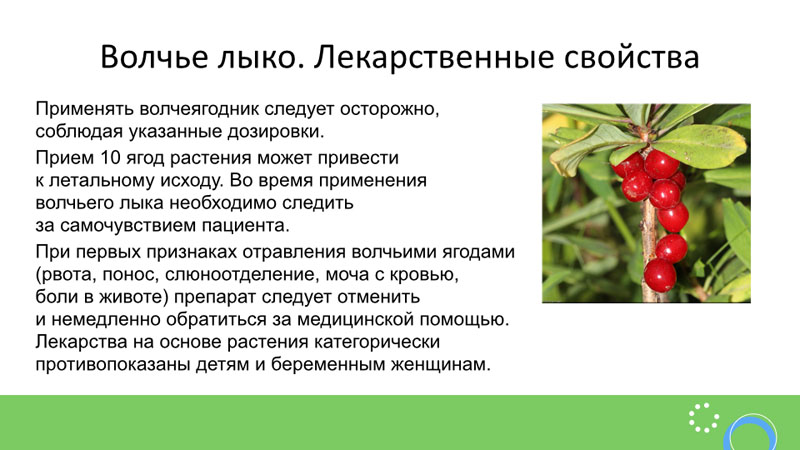 Волчье лыко. Лекарственные свойства

Применять волчеягодник следует осторожно, соблюдая указанные дозировки.

Прием 10 ягод растения может привести к летальному исходу. Во время применения волчьего лыка необходимо следить за самочувствием пациента.

При первых признаках отравления волчьими ягодами (рвота, понос, слюноотделение, моча с кровью, боли в животе) препарат следует отменить и немедленно обратиться за медицинской помощью. Лекарства на основе растения категорически противопоказаны детям и беременным женщинам.